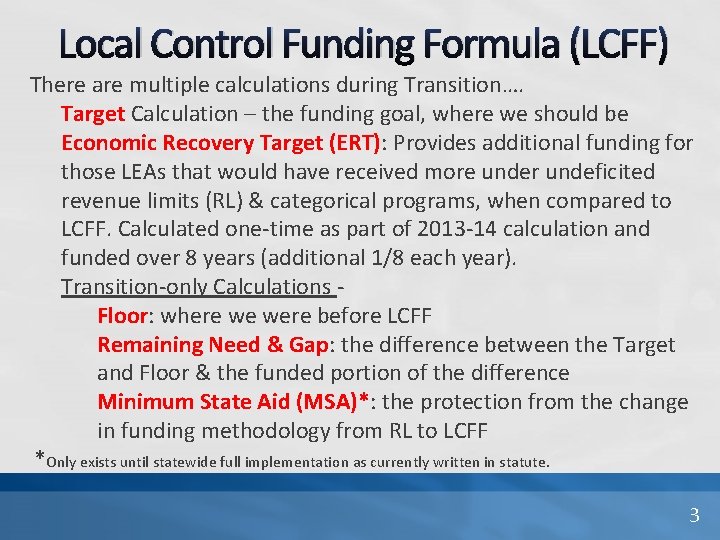 Local Control Funding Formula (LCFF)

There are multiple calculations during Transition….

Target Calculation – the funding goal, where we should be

Economic Recovery Target (ERT): Provides additional funding for those LEAs that would have received more under undeficited revenue limits (RL) & categorical programs, when compared to LCFF. Calculated one-time as part of 2013-14 calculation and funded over 8 years (additional 1/8 each year).

Transition-only Calculations -

Floor: where we were before LCFF

Remaining Need & Gap: the difference between the Target and Floor & the funded portion of the difference

Minimum State Aid (MSA)*: the protection from the change in funding methodology from RL to LCFF

*Only exists until statewide full implementation as currently written in statute.

3